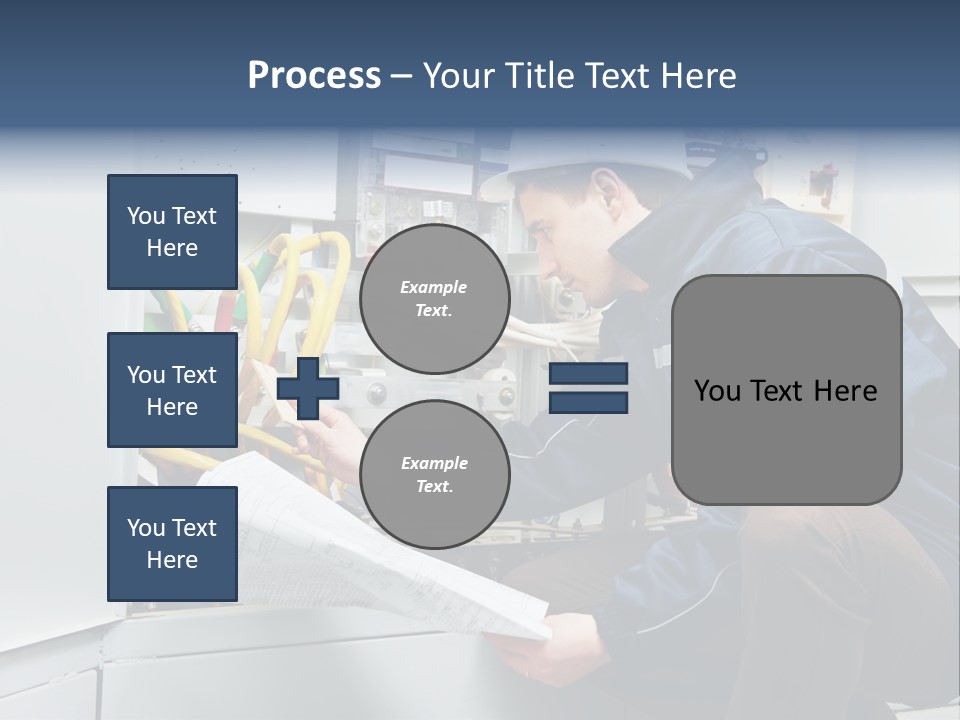 Process – Your Title Text Here

You Text Here

You Text Here

You Text Here

Example Text.

Example Text.

You Text Here